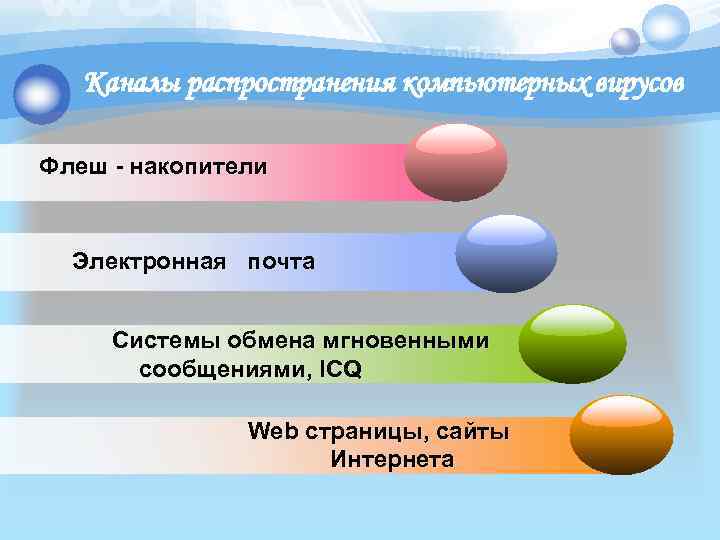 Каналы распространения компьютерных вирусов

Флеш - накопители

Электронная почта

Системы обмена мгновенными сообщениями, ICQ

Web страницы, сайты Интернета